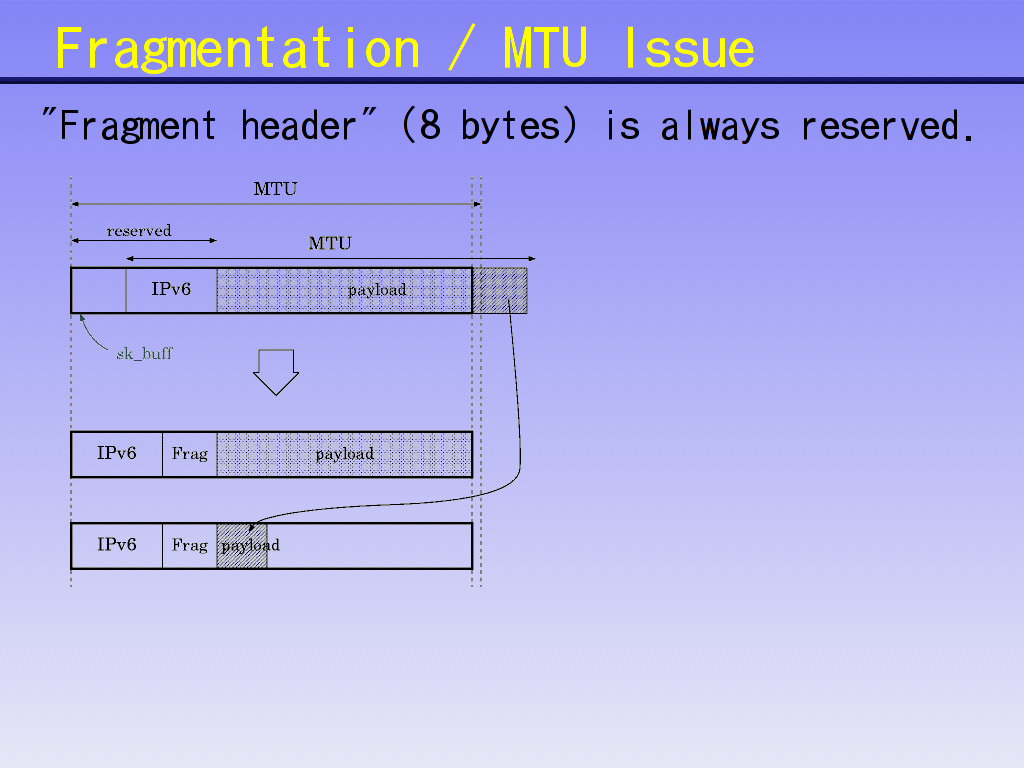 Fragmentation / MTU Issue

"Fragment header" (8 bytes) is always reserved.

MTU

reserved

MTU

IPv6

payload

sk_buff

IPv6

Frag

payload

IPv6

Frag

payload